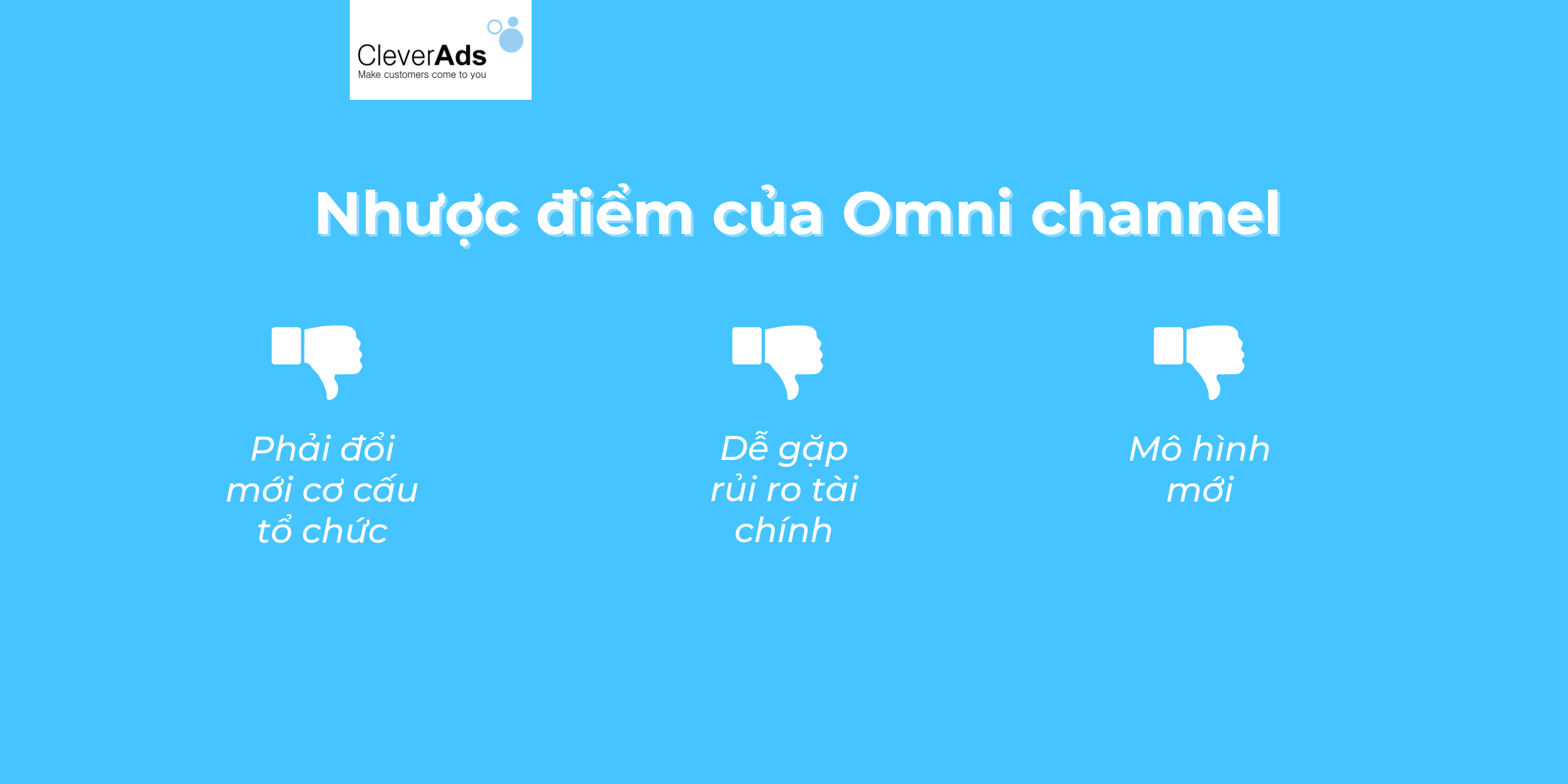 CleverAds
Make customers come to you

Nhược điểm của Omni channel

Phải đổi mới cơ cấu tổ chức

Dễ gặp rủi ro tài chính

Mô hình mới